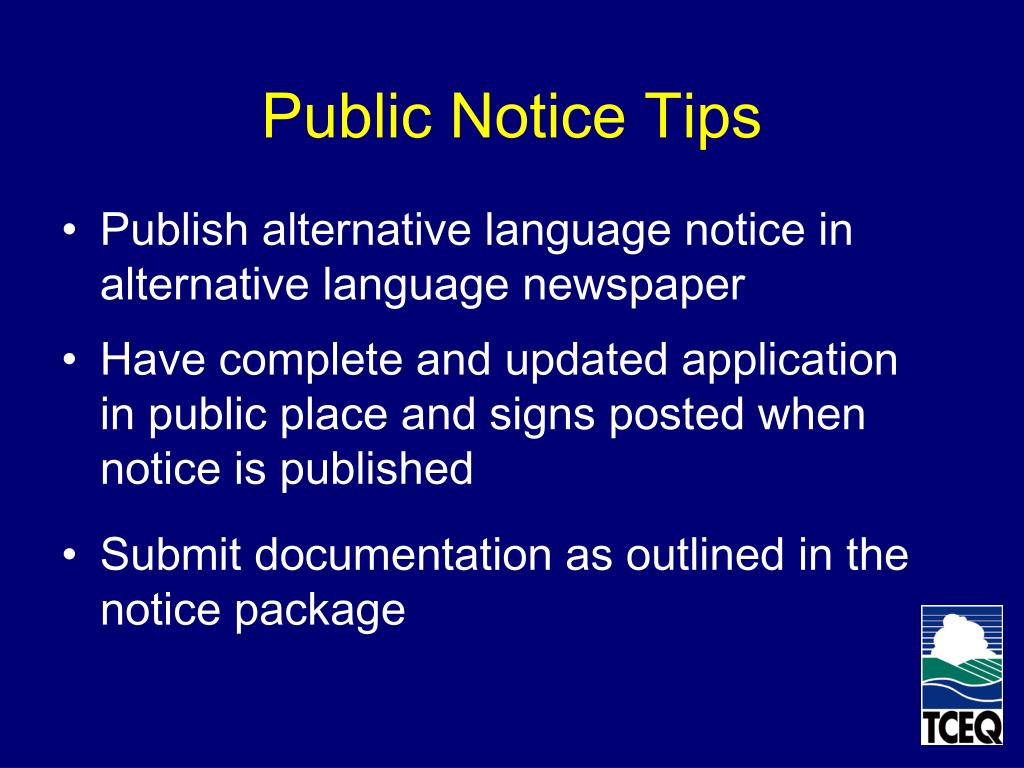 Public Notice Tips

• Publish alternative language notice in alternative language newspaper

• Have complete and updated application in public place and signs posted when notice is published

• Submit documentation as outlined in the notice package

TCEQ